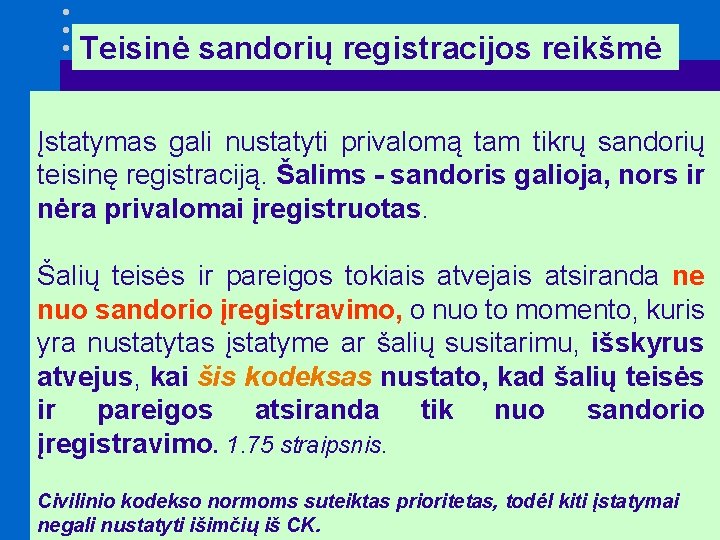 Teisinė sandorių registracijos reikšmė

Įstatymas gali nustatyti privalomą tam tikrų sandorių teisinę registraciją. Šalims - sandoris galioja, nors ir nėra privalomai įregistruotas.

Šalių teisės ir pareigos tokiais atvejais atsiranda ne nuo sandorio įregistravimo, o nuo to momento, kuris yra nustatytas įstatyme ar šalių susitarimu, išskyrus atvejus, kai šis kodeksas nustato, kad šalių teisės ir pareigos atsiranda tik nuo sandorio įregistravimo. 1.75 straipsnis.

Civilinio kodekso normoms suteiktas prioritetas, todėl kiti įstatymai negali nustatyti išimčių iš CK.